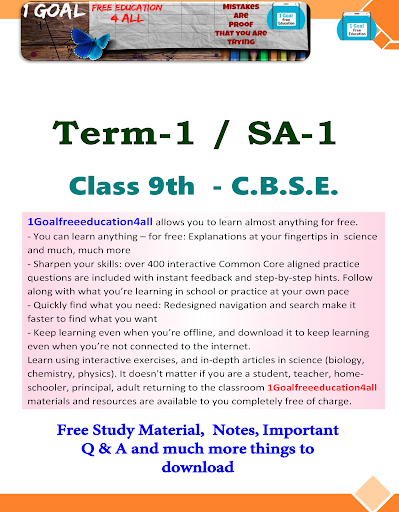 1 GOAL

FREE EDUCATION 4 ALL

MISTAKES ARE PROOF THAT YOU ARE TRYING

1 Goal Free Education

1 Goal Free Education

Term-1 / SA-1

Class 9th - C.B.S.E.

1Goalfreeeducation4all allows you to learn almost anything for free.
- You can learn anything – for free: Explanations at your fingertips in science and much, much more
- Sharpen your skills: over 400 interactive Common Core aligned practice questions are included with instant feedback and step-by-step hints. Follow along with what you're learning in school or practice at your own pace
- Quickly find what you need: Redesigned navigation and search make it faster to find what you want
- Keep learning even when you're offline, and download it to keep learning even when you're not connected to the internet.
Learn using interactive exercises, and in-depth articles in science (biology, chemistry, physics). It doesn't matter if you are a student, teacher, home-schooler, principal, adult returning to the classroom 1Goalfreeeducation4all materials and resources are available to you completely free of charge.

Free Study Material, Notes, Important Q & A and much more things to download